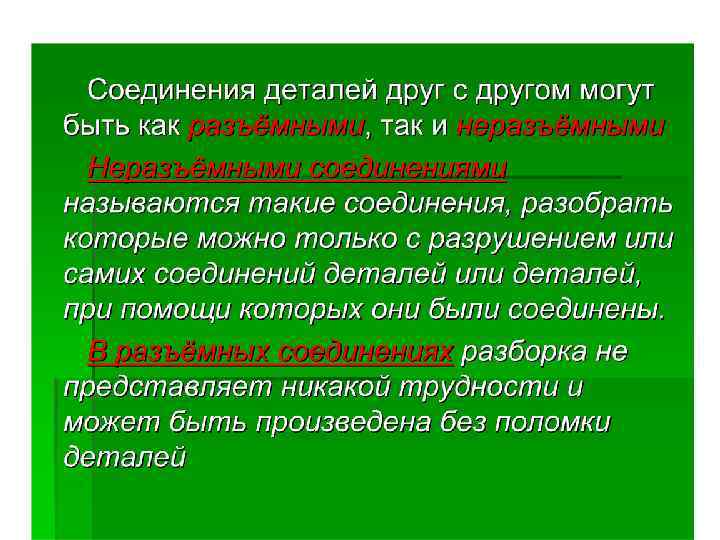 Соединения деталей друг с другом могут быть как разъёмными, так и неразъёмными

Неразъёмными соединениями называются такие соединения, разобрать которые можно только с разрушением или самих соединений деталей или деталей, при помощи которых они были соединены.

В разъёмных соединениях разборка не представляет никакой трудности и может быть произведена без поломки деталей